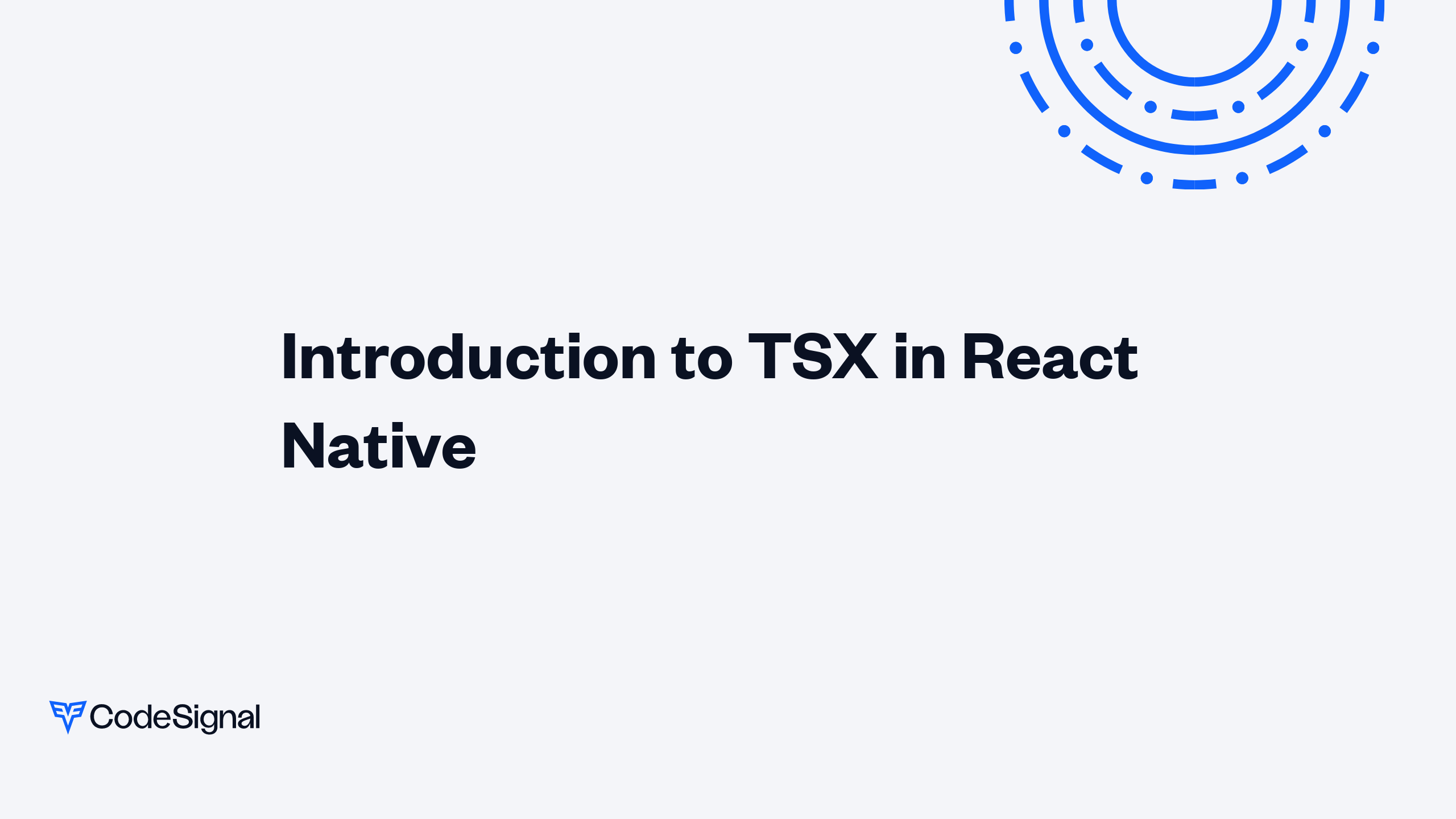 Introduction to TSX in React Native

CodeSignal